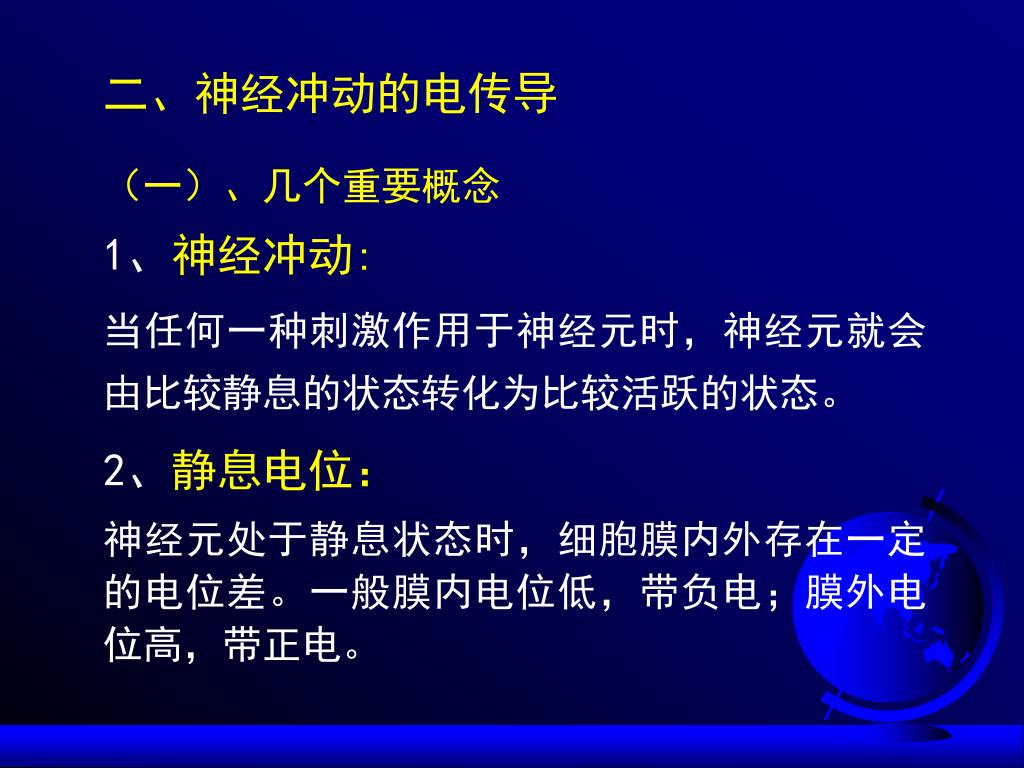 二、神经冲动的电传导

（一）、几个重要概念

1、神经冲动:

当任何一种刺激作用于神经元时，神经元就会由比较静息的状态转化为比较活跃的状态。

2、静息电位：

神经元处于静息状态时，细胞膜内外存在一定的电位差。一般膜内电位低，带负电；膜外电位高，带正电。